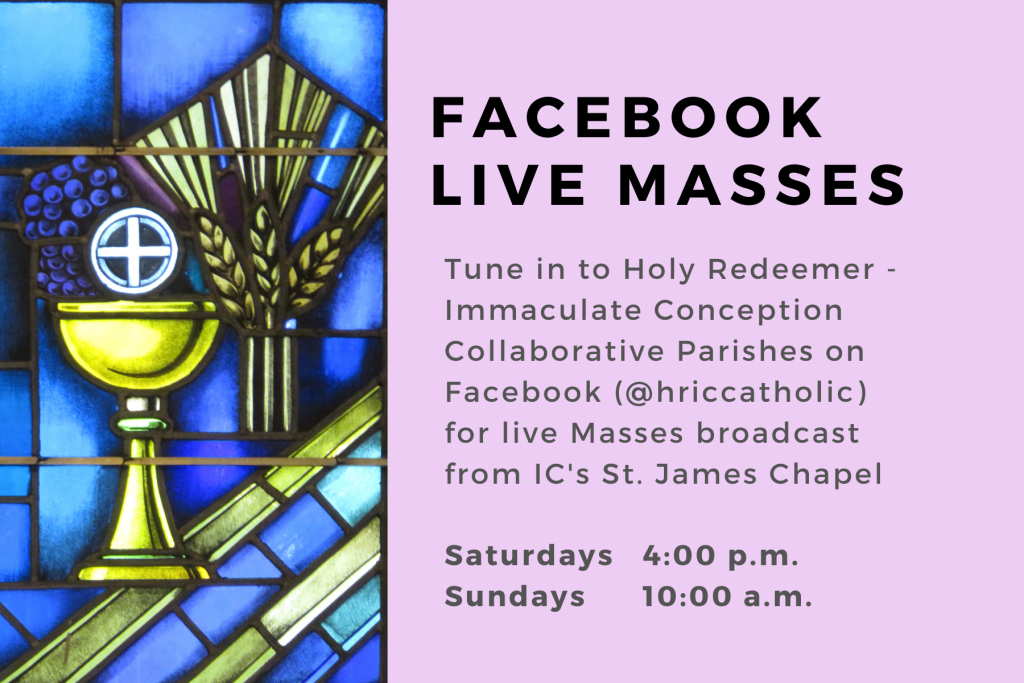 FACEBOOK LIVE MASSES

Tune in to Holy Redeemer - Immaculate Conception Collaborative Parishes on Facebook (@hriccatholic) for live Masses broadcast from IC's St. James Chapel

Saturdays 4:00 p.m.
Sundays 10:00 a.m.